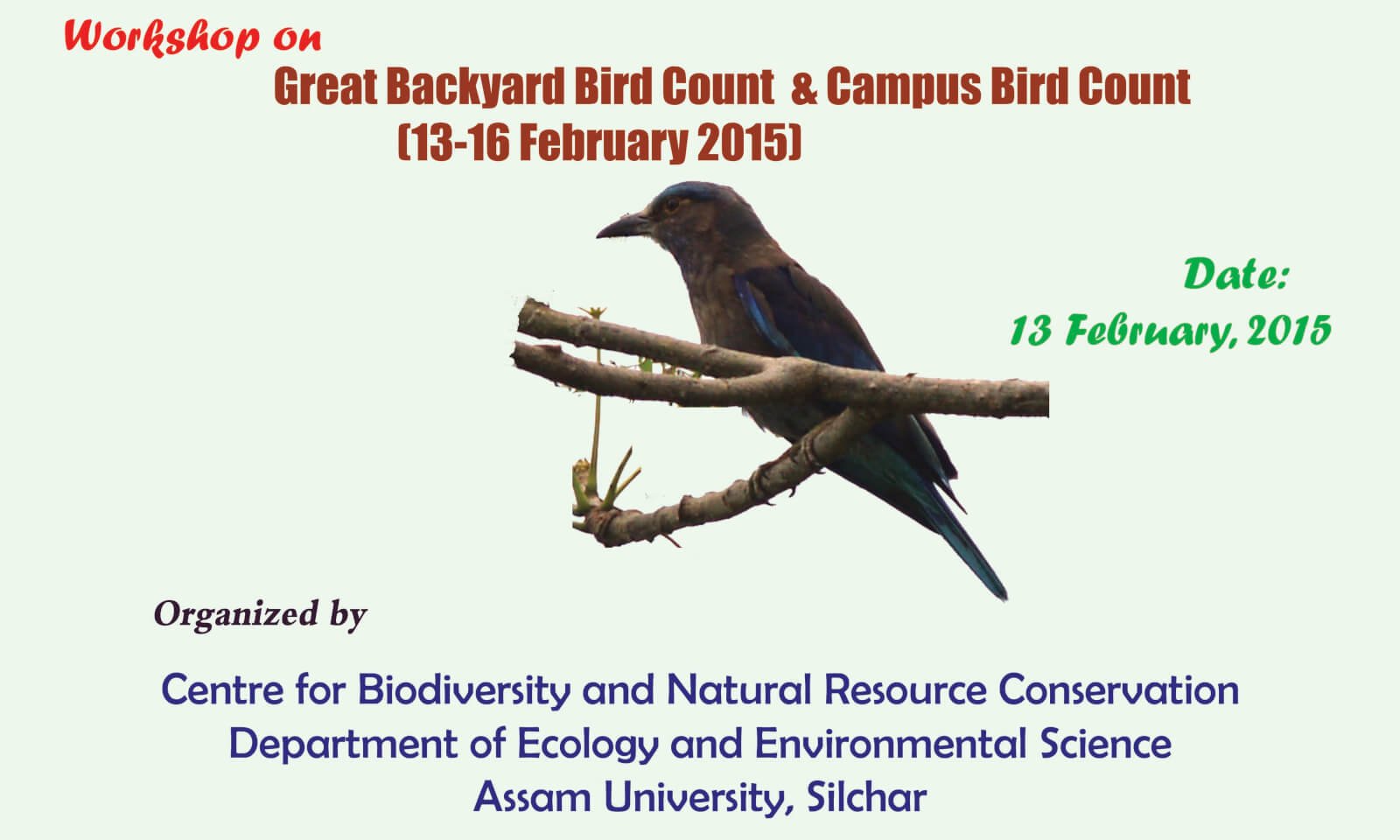 Workshop on
Great Backyard Bird Count & Campus Bird Count
(13-16 February 2015)

Date:
13 February, 2015

Organized by

Centre for Biodiversity and Natural Resource Conservation
Department of Ecology and Environmental Science
Assam University, Silchar